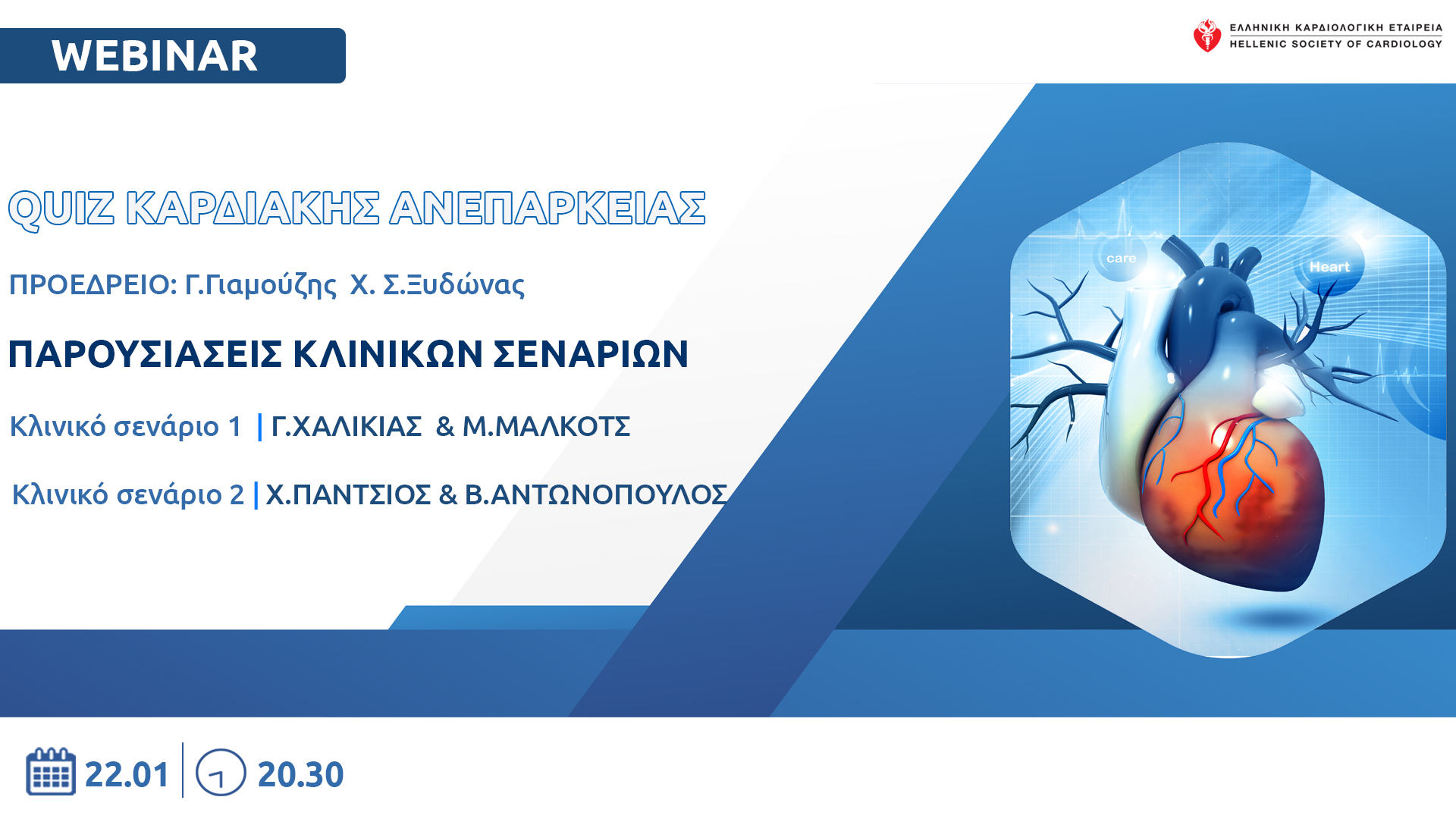 WEBINAR

ΕΛΛΗΝΙΚΗ ΚΑΡΔΙΟΛΟΓΙΚΗ ΕΤΑΙΡΕΙΑ
HELLENIC SOCIETY OF CARDIOLOGY

QUIZ ΚΑΡΔΙΑΚΗΣ ΑΝΕΠΑΡΚΕΙΑΣ

ΠΡΟΕΔΡΕΙΟ: Γ.Γιαμούζης Χ. Σ.Ξυδώνας

ΠΑΡΟΥΣΙΑΣΕΙΣ ΚΛΙΝΙΚΩΝ ΣΕΝΑΡΙΩΝ

Κλινικό σενάριο 1 | Γ.ΧΑΛΙΚΙΑΣ & Μ.ΜΑΛΚΟΤΣ

Κλινικό σενάριο 2 | Χ.ΠΑΝΤΣΙΟΣ & Β.ΑΝΤΩΝΟΠΟΥΛΟΣ

care

Heart

22.01 | 20.30